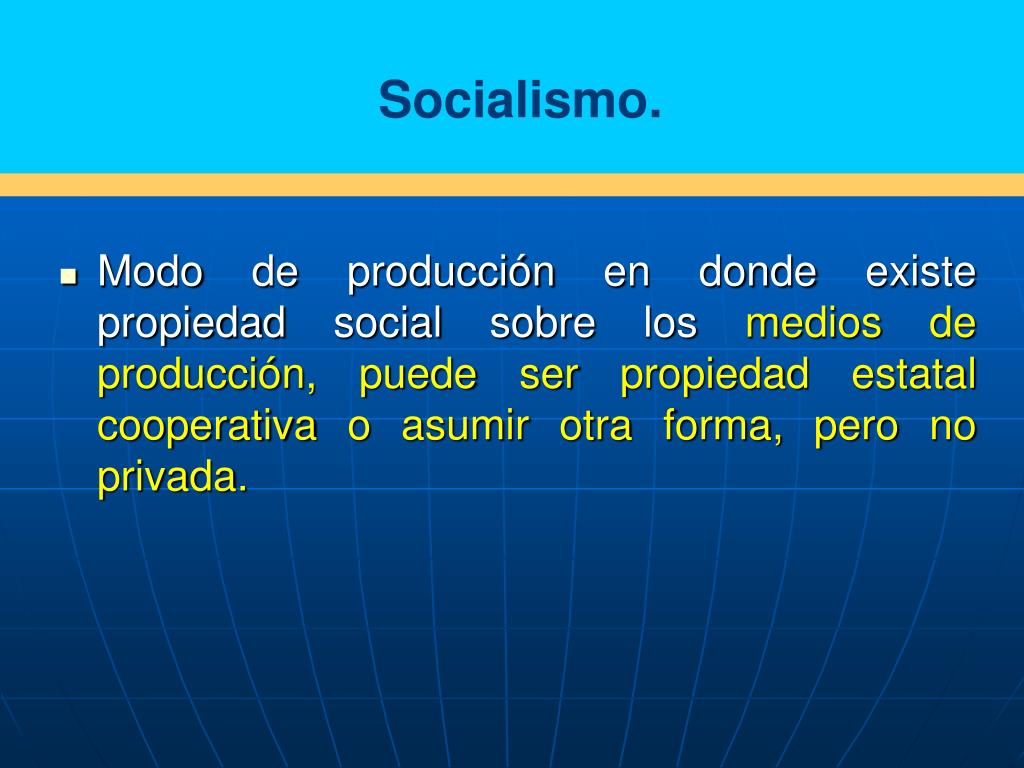 Socialismo.

Modo de producción en donde existe propiedad social sobre los medios de producción, puede ser propiedad estatal cooperativa o asumir otra forma, pero no privada.